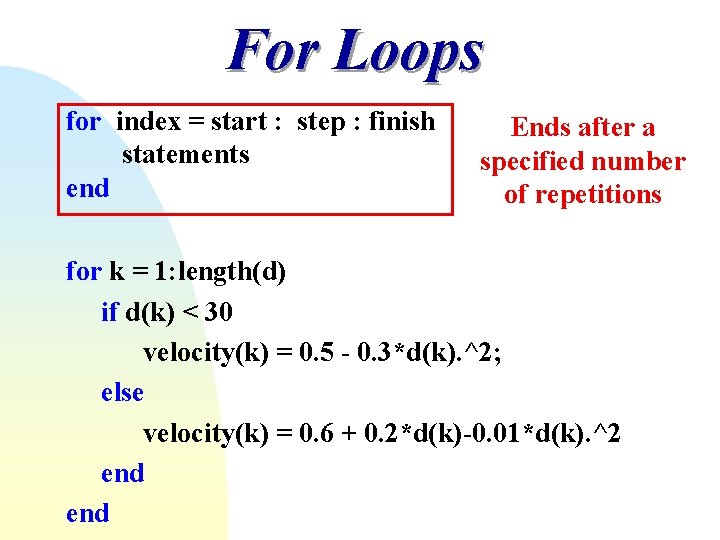 For Loops

for index = start : step : finish
statements
end

Ends after a specified number of repetitions

for k = 1:length(d)
if d(k) < 30
velocity(k) = 0.5 - 0.3*d(k).^2;
else
velocity(k) = 0.6 + 0.2*d(k)-0.01*d(k).^2
end
end